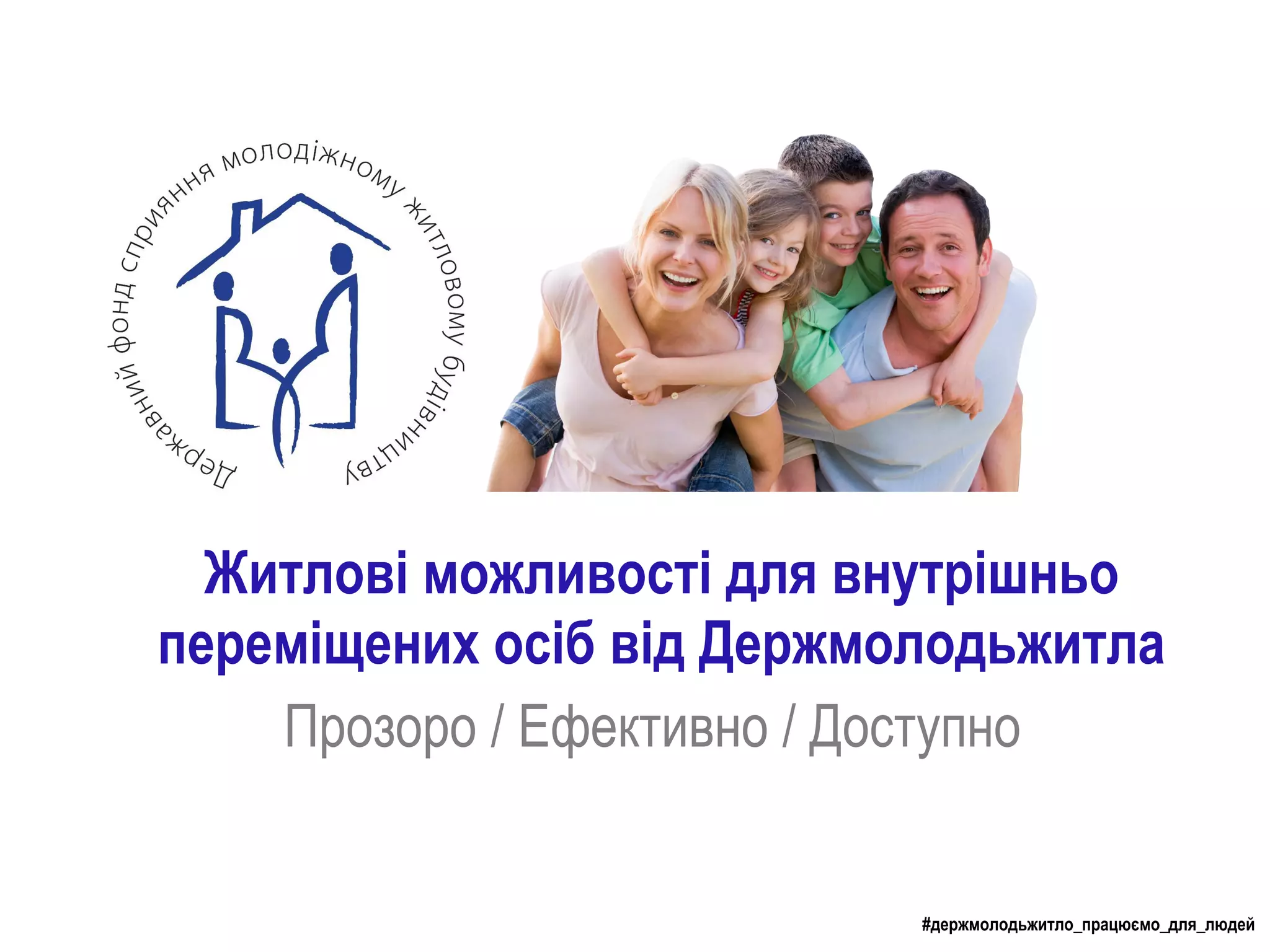 Державний фонд сприяння молодіжному житловому будівництву

Житлові можливості для внутрішньо переміщених осіб від Держмолодьжитла

Прозоро / Ефективно / Доступно

#держмолодьжитло_працюємо_для_людей